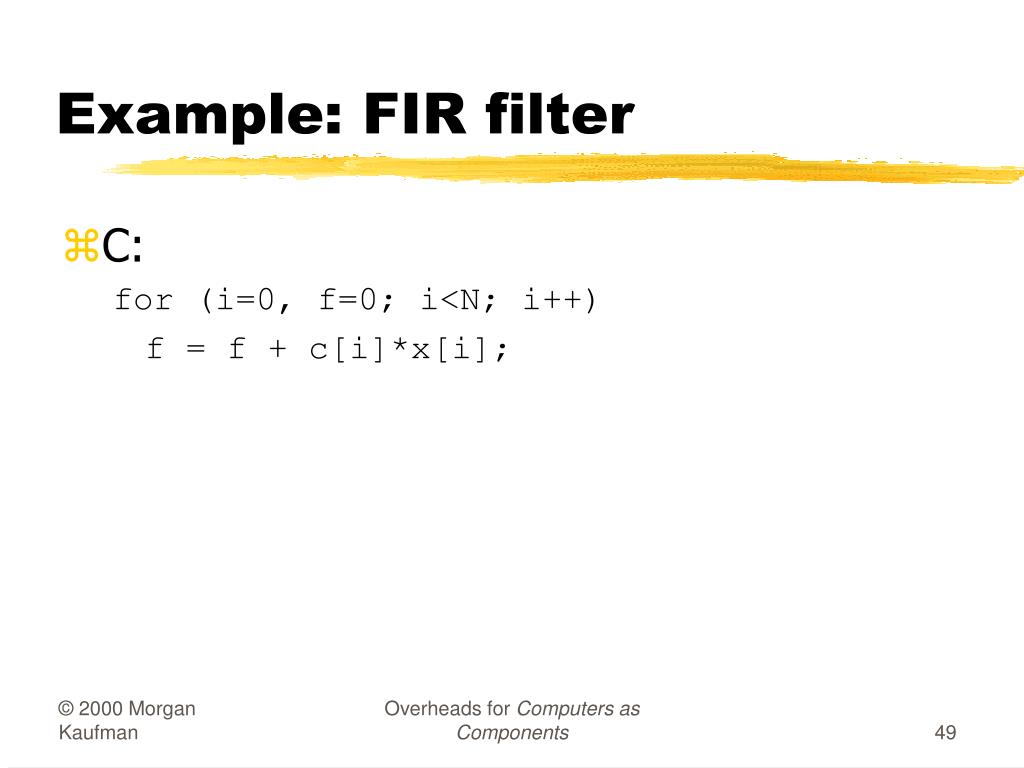 Example: FIR filter

⌘C:

for (i=0, f=0; i<N; i++)
  f = f + c[i]*x[i];

© 2000 Morgan Kaufman

Overheads for Computers as Components

49